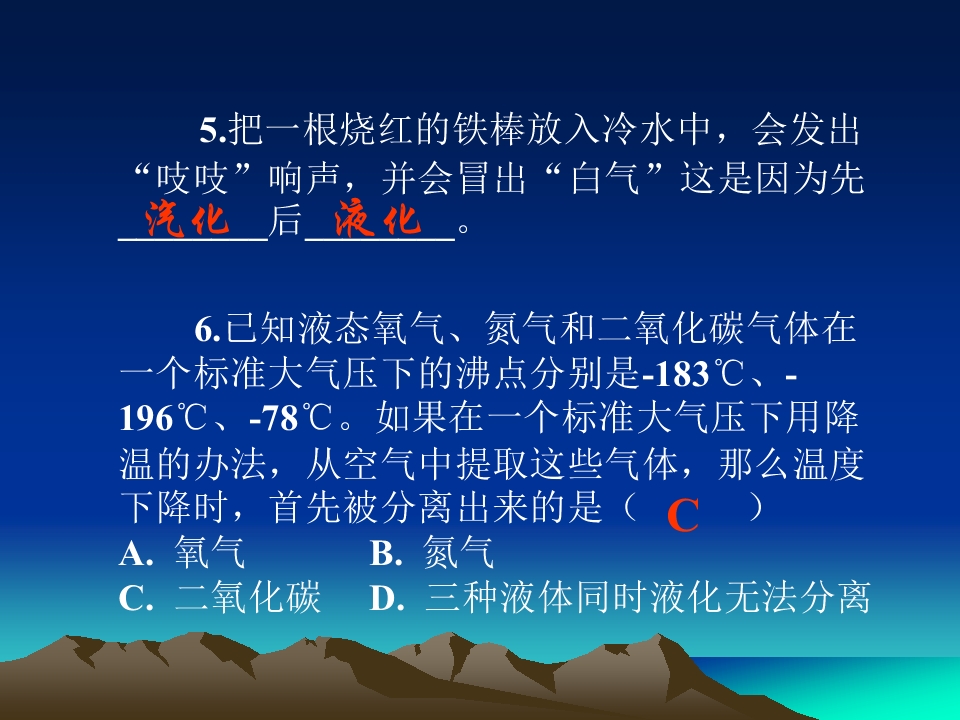 5.把一根烧红的铁棒放入冷水中，会发出“吱吱”响声，并会冒出“白气”这是因为先汽化后液化。

6.已知液态氧气、氮气和二氧化碳气体在一个标准大气压下的沸点分别是-183℃、-196℃、-78℃。如果在一个标准大气压下用降温的办法，从空气中提取这些气体，那么温度下降时，首先被分离出来的是（ C ）
A. 氧气 B. 氮气
C. 二氧化碳 D. 三种液体同时液化无法分离